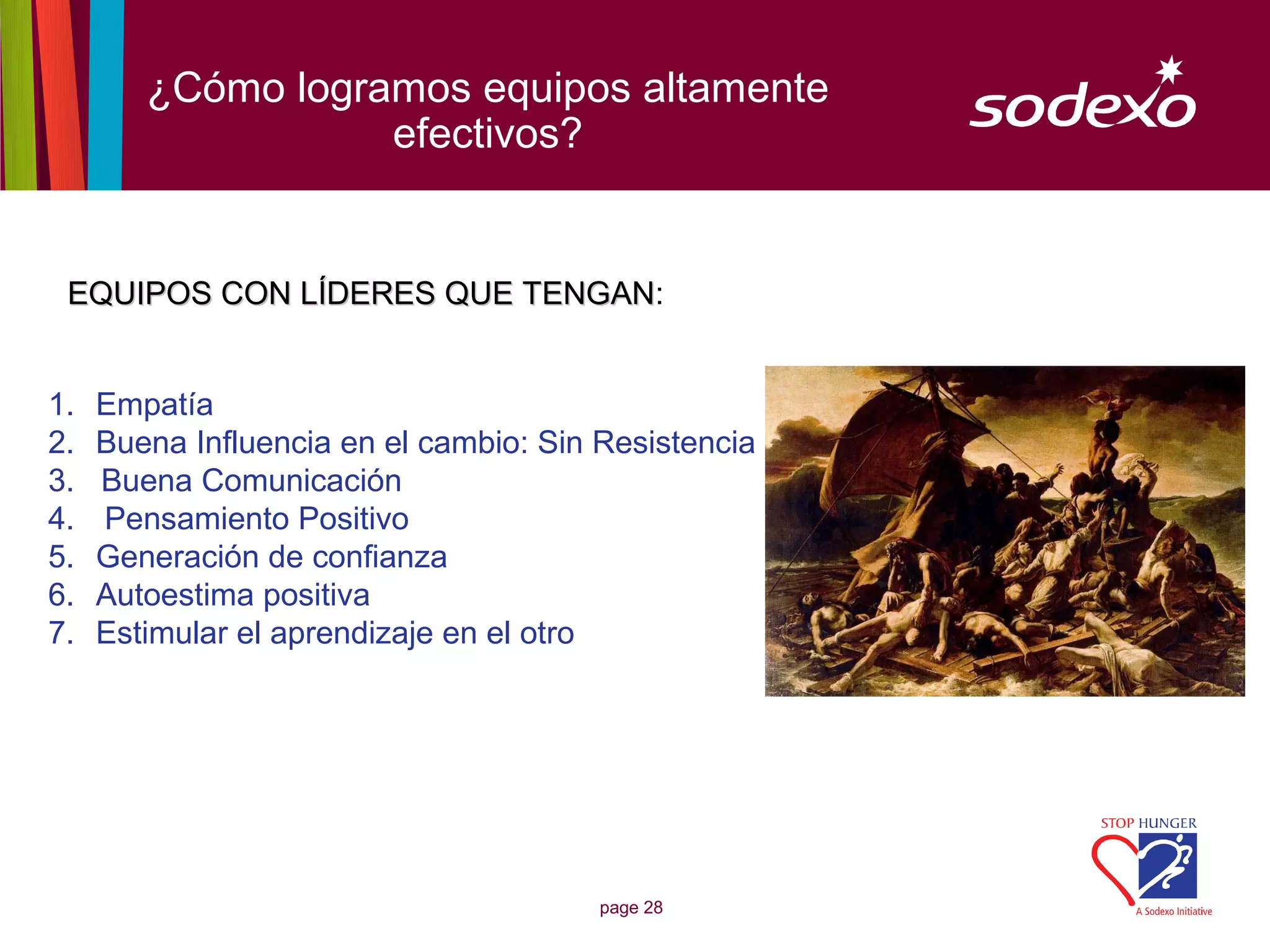 ¿Cómo logramos equipos altamente efectivos?

sodexo

EQUIPOS CON LÍDERES QUE TENGAN:

1. Empatía
2. Buena Influencia en el cambio: Sin Resistencia
3. Buena Comunicación
4. Pensamiento Positivo
5. Generación de confianza
6. Autoestima positiva
7. Estimular el aprendizaje en el otro

STOP HUNGER
A Sodexo Initiative

page 28